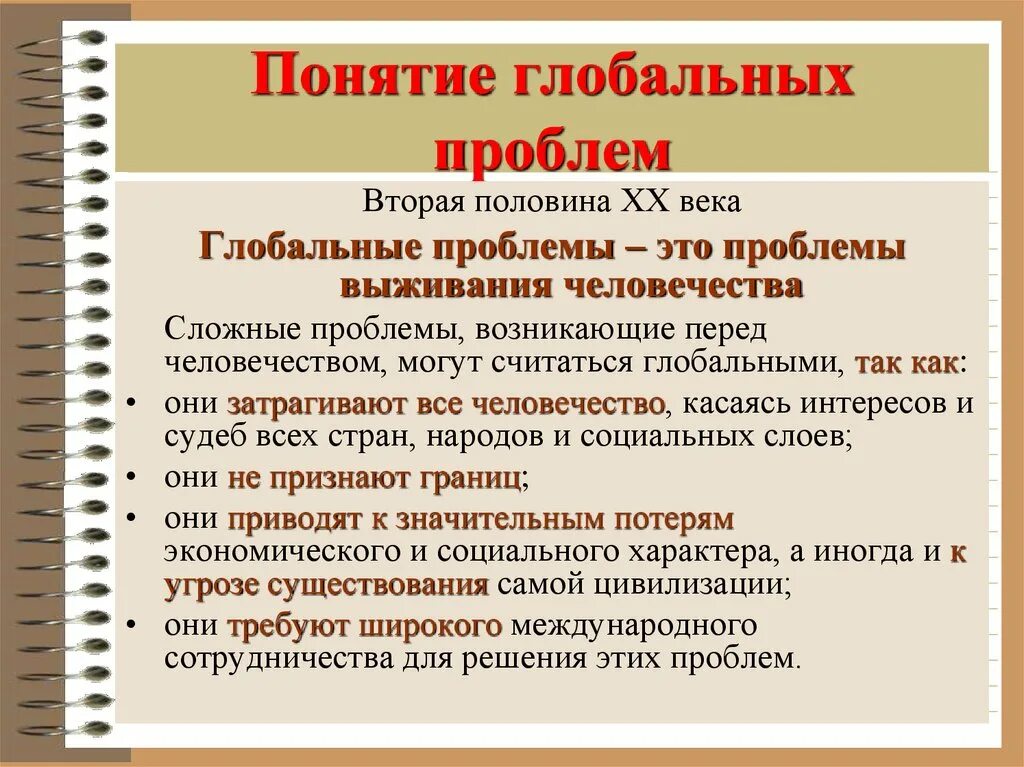 Понятие глобальных проблем

Вторая половина XX века

Глобальные проблемы – это проблемы выживания человечества

Сложные проблемы, возникающие перед человечеством, могут считаться глобальными, так как:

• они затрагивают все человечество, касаясь интересов и судеб всех стран, народов и социальных слоев;
• они не признают границ;
• они приводят к значительным потерям экономического и социального характера, а иногда и к угрозе существования самой цивилизации;
• они требуют широкого международного сотрудничества для решения этих проблем.